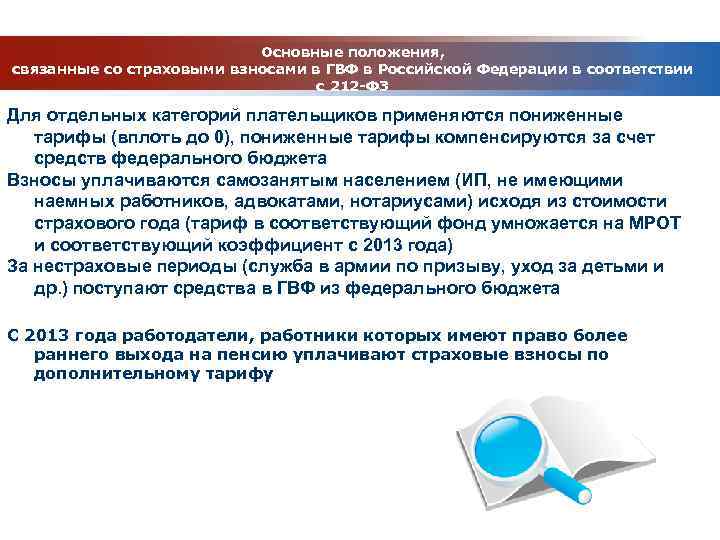 Основные положения,
связанные со страховыми взносами в ГВФ в Российской Федерации в соответствии с 212-ФЗ

Для отдельных категорий плательщиков применяются пониженные тарифы (вплоть до 0), пониженные тарифы компенсируются за счет средств федерального бюджета

Взносы уплачиваются самозанятым населением (ИП, не имеющими наемных работников, адвокатами, нотариусами) исходя из стоимости страхового года (тариф в соответствующий фонд умножается на МРОТ и соответствующий коэффициент с 2013 года)

За нестраховые периоды (служба в армии по призыву, уход за детьми и др.) поступают средства в ГВФ из федерального бюджета

С 2013 года работодатели, работники которых имеют право более раннего выхода на пенсию уплачивают страховые взносы по дополнительному тарифу